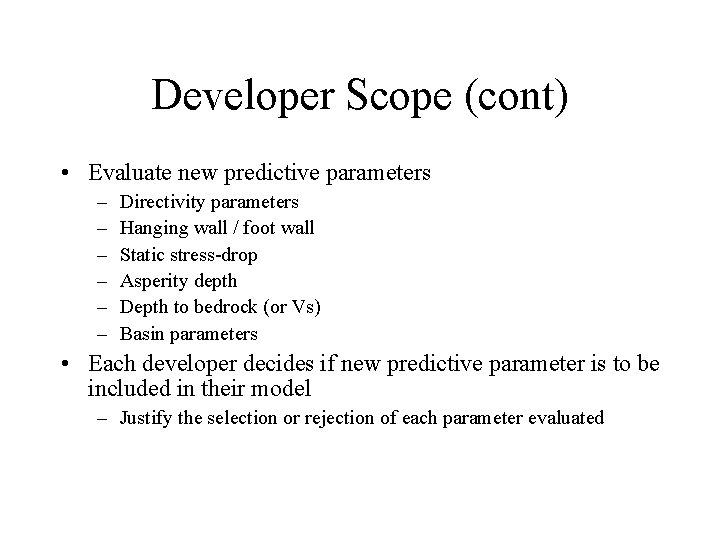 Developer Scope (cont)

• Evaluate new predictive parameters
– Directivity parameters
– Hanging wall / foot wall
– Static stress-drop
– Asperity depth
– Depth to bedrock (or Vs)
– Basin parameters

• Each developer decides if new predictive parameter is to be included in their model
– Justify the selection or rejection of each parameter evaluated